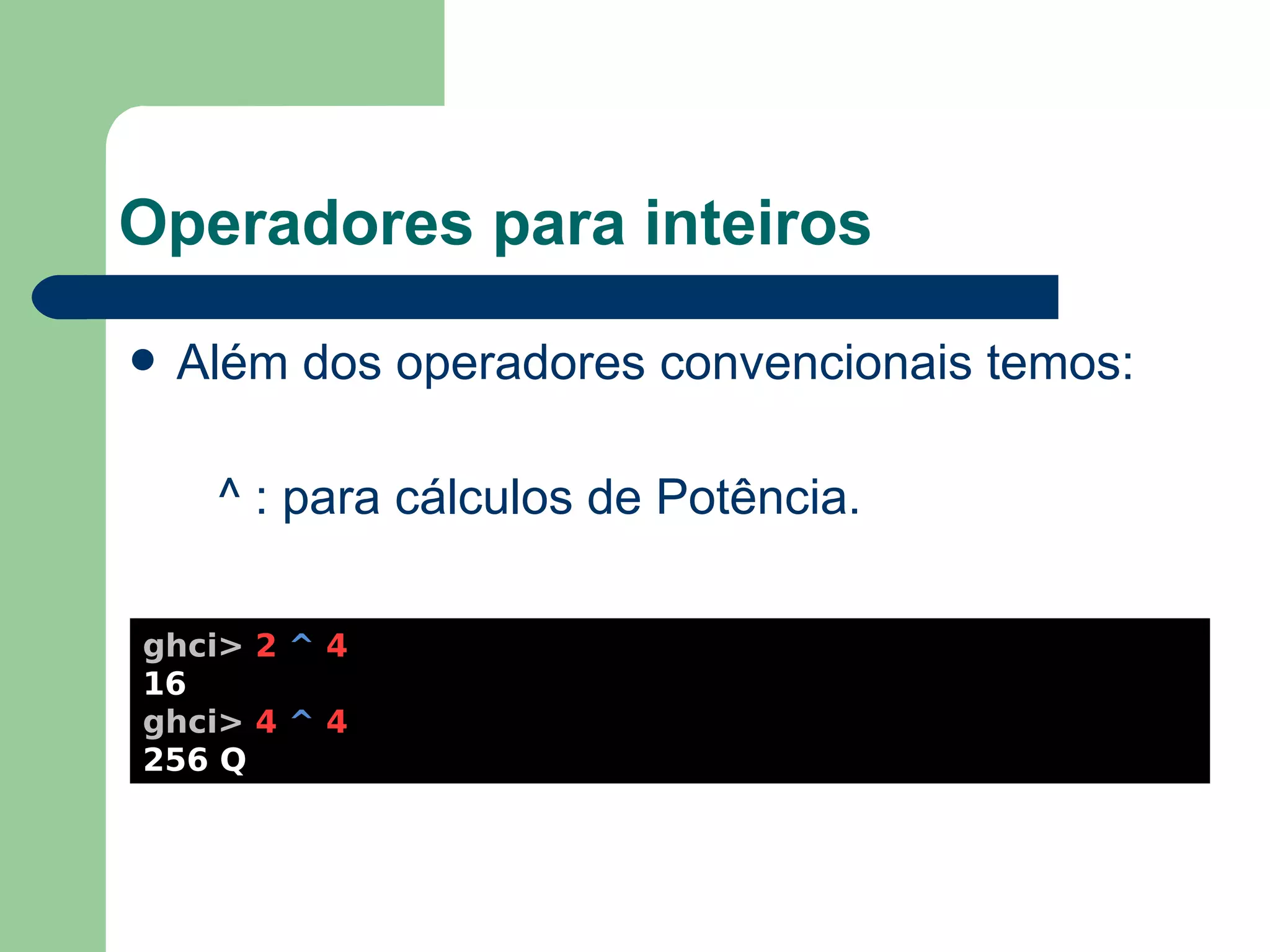 Operadores para inteiros

● Além dos operadores convencionais temos:

^ : para cálculos de Potência.

ghci> 2 ^ 4
16
ghci> 4 ^ 4
256 Q